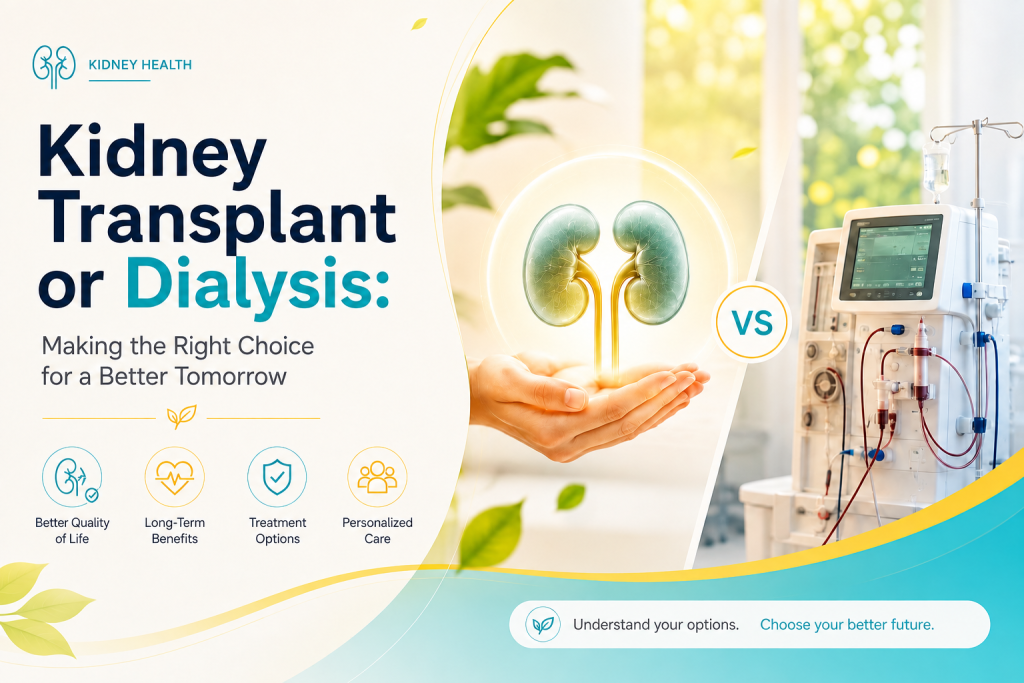 KIDNEY HEALTH

Kidney Transplant or Dialysis:

Making the Right Choice for a Better Tomorrow

Better Quality of Life

Long-Term Benefits

Treatment Options

Personalized Care

VS

Understand your options. Choose your better future.